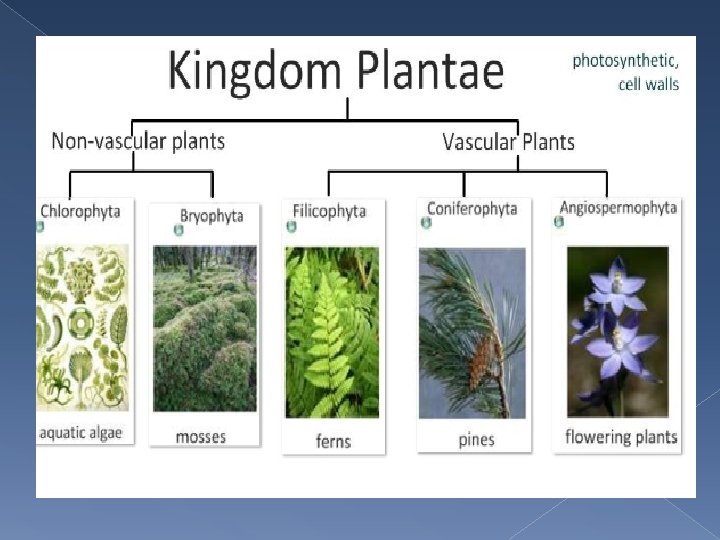 Kingdom Plantae

photosynthetic, cell walls

Non-vascular plants

Vascular Plants

Chlorophyta

aquatic algae

Bryophyta

mosses

Filicophyta

ferns

Coniferophyta

pines

Angiospermophyta

flowering plants